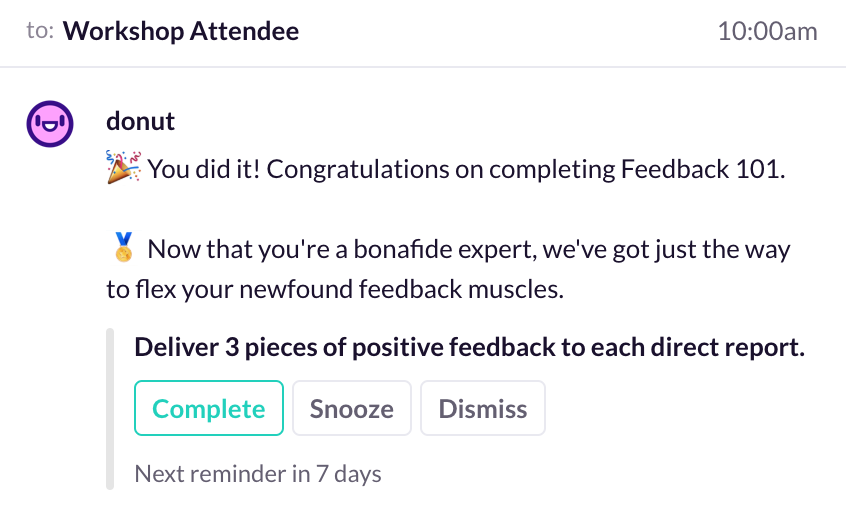 to: Workshop Attendee 10:00am

donut

🎉 You did it! Congratulations on completing Feedback 101.

🏅 Now that you're a bonafide expert, we've got just the way to flex your newfound feedback muscles.

Deliver 3 pieces of positive feedback to each direct report.

Complete Snooze Dismiss

Next reminder in 7 days